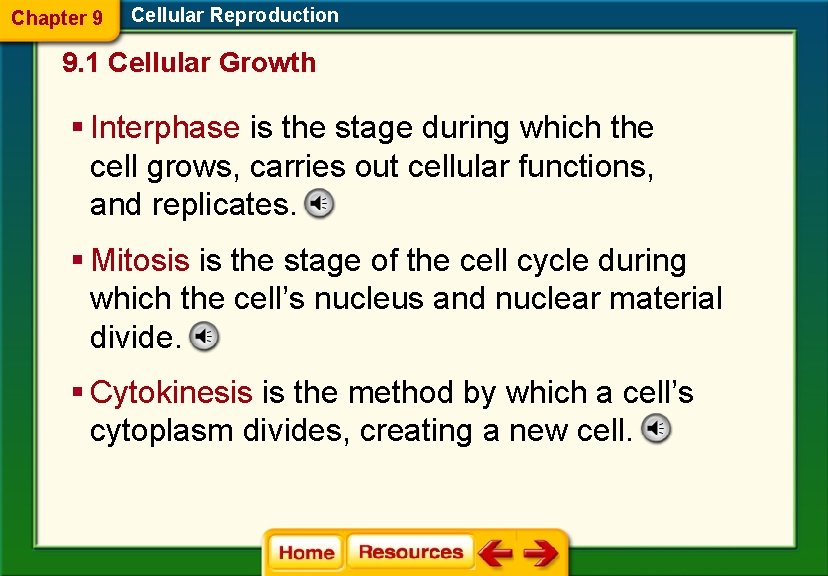 Chapter 9 Cellular Reproduction

9.1 Cellular Growth

▪ Interphase is the stage during which the cell grows, carries out cellular functions, and replicates.

▪ Mitosis is the stage of the cell cycle during which the cell's nucleus and nuclear material divide.

▪ Cytokinesis is the method by which a cell's cytoplasm divides, creating a new cell.

Home Resources